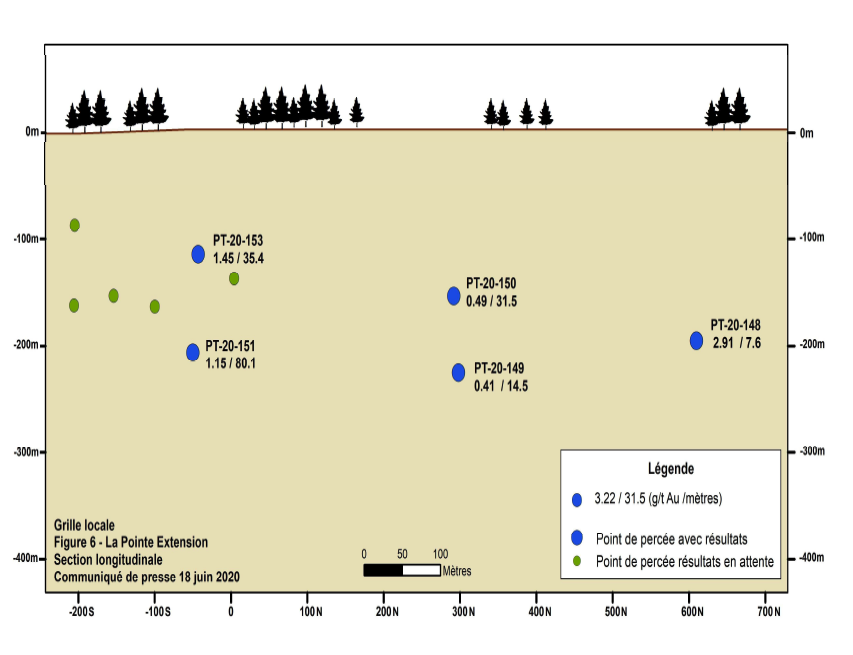 0m
-100m
-200m
-300m
-400m

0m
-100m
-200m
-300m
-400m

PT-20-153
1.45 / 35.4

PT-20-151
1.15 / 80.1

PT-20-150
0.49 / 31.5

PT-20-149
0.41 / 14.5

PT-20-148
2.91 / 7.6

Légende
3.22 / 31.5 (g/t Au /mètres)
Point de percée avec résultats
Point de percée résultats en attente

Grille locale
Figure 6 - La Pointe Extension
Section longitudinale
Communiqué de presse 18 juin 2020

0 50 100
Mètres

-200S
-100S
0
100N
200N
300N
400N
500N
600N
700N